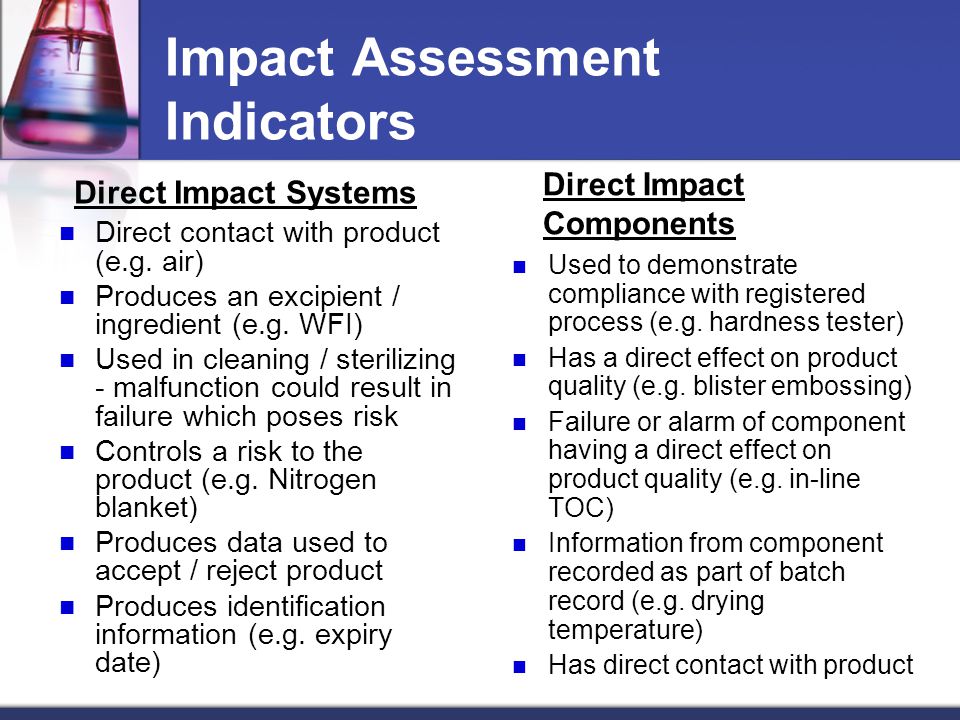 Impact Assessment Indicators

Direct Impact Systems

- Direct contact with product (e.g. air)
- Produces an excipient / ingredient (e.g. WFI)
- Used in cleaning / sterilizing - malfunction could result in failure which poses risk
- Controls a risk to the product (e.g. Nitrogen blanket)
- Produces data used to accept / reject product
- Produces identification information (e.g. expiry date)

Direct Impact Components

- Used to demonstrate compliance with registered process (e.g. hardness tester)
- Has a direct effect on product quality (e.g. blister embossing)
- Failure or alarm of component having a direct effect on product quality (e.g. in-line TOC)
- Information from component recorded as part of batch record (e.g. drying temperature)
- Has direct contact with product